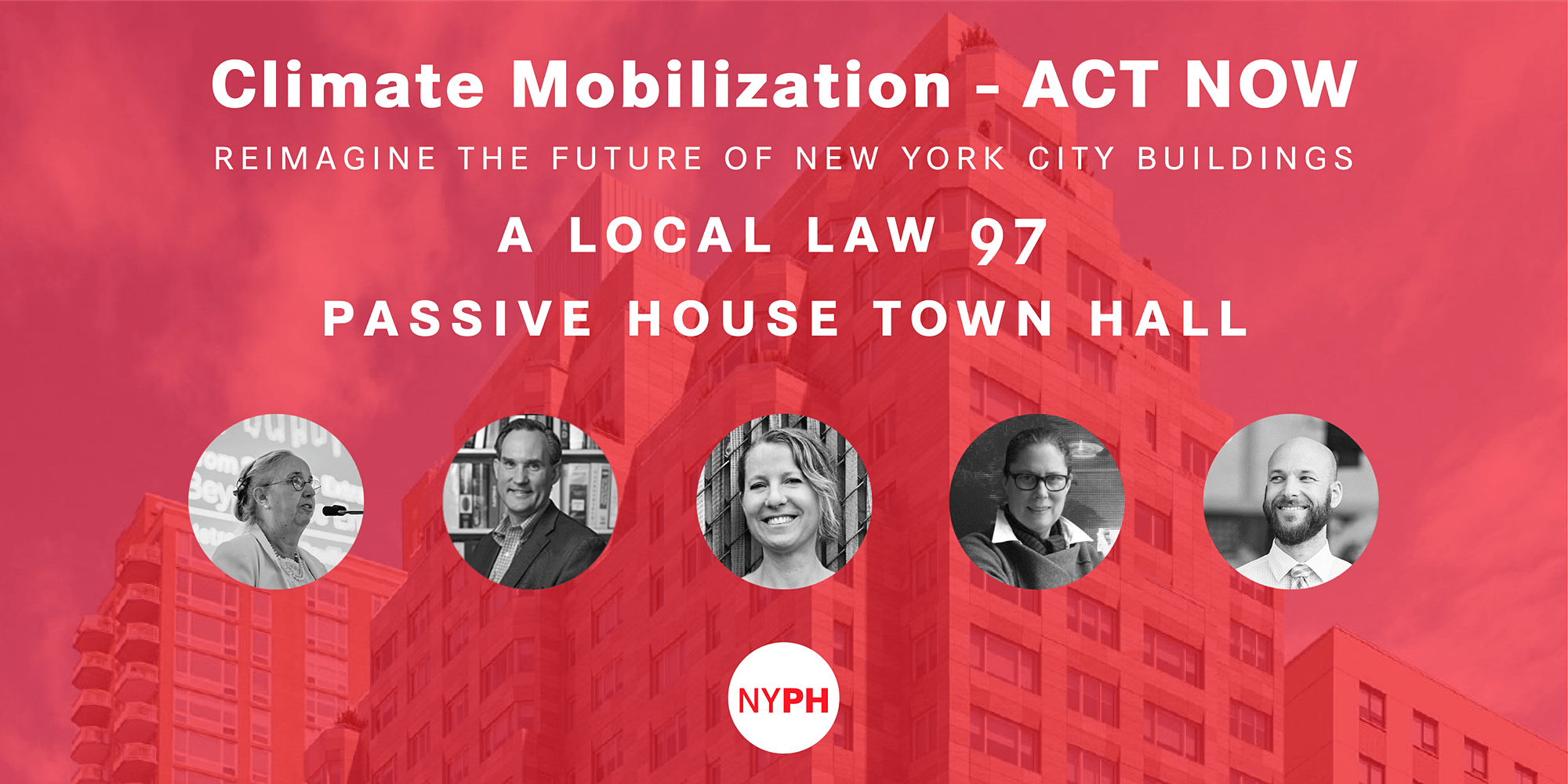 Climate Mobilization - ACT NOW

REIMAGINE THE FUTURE OF NEW YORK CITY BUILDINGS

A LOCAL LAW 97

PASSIVE HOUSE TOWN HALL

NYPH